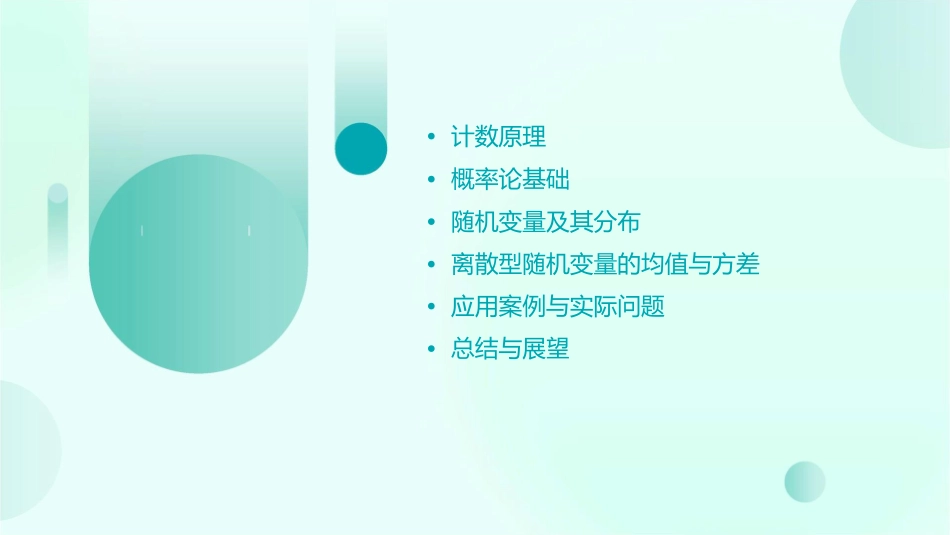 • 计数原理
• 概率论基础
• 随机变量及其分布
• 离散型随机变量的均值与方差
• 应用案例与实际问题
• 总结与展望